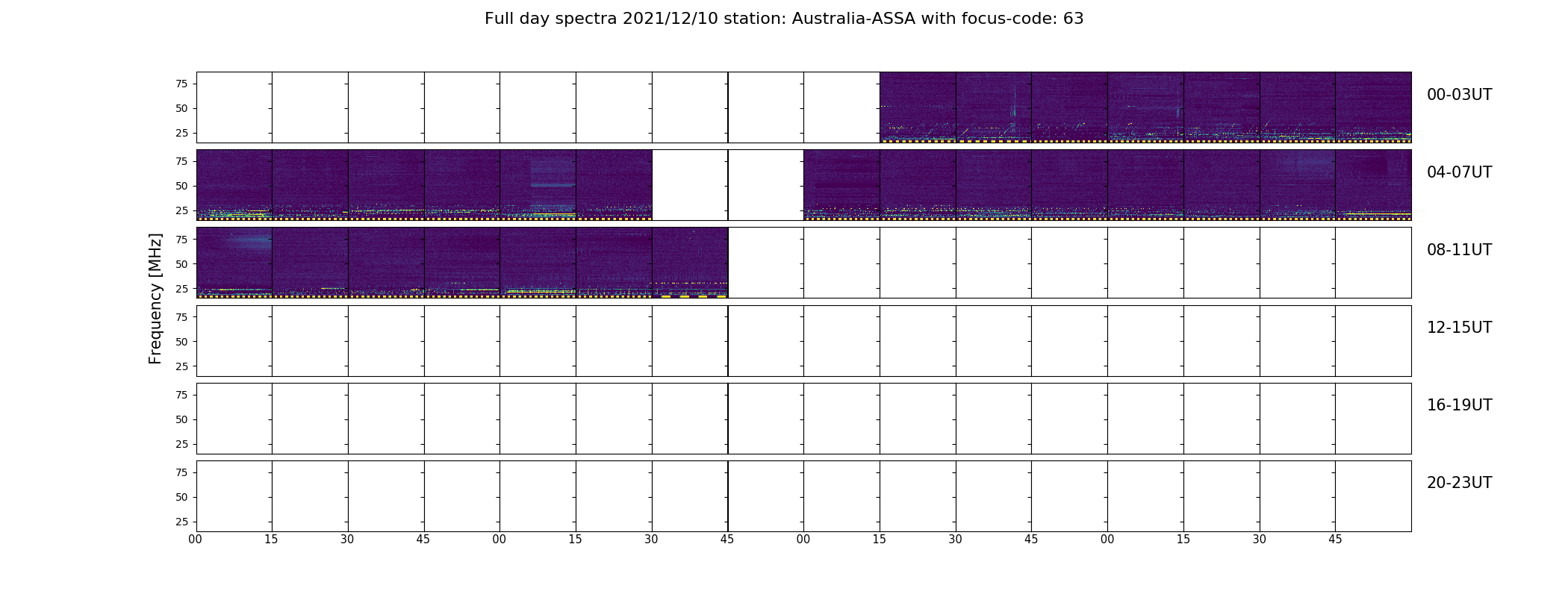 Full day spectra 2021/12/10 station: Australia-ASSA with focus-code: 63

Frequency [MHz]

75
50
25
00-03UT

75
50
25
04-07UT

75
50
25
08-11UT

75
50
25
12-15UT

75
50
25
16-19UT

75
50
25
20-23UT

00 15 30 45 00 15 30 45 00 15 30 45 00 15 30 45